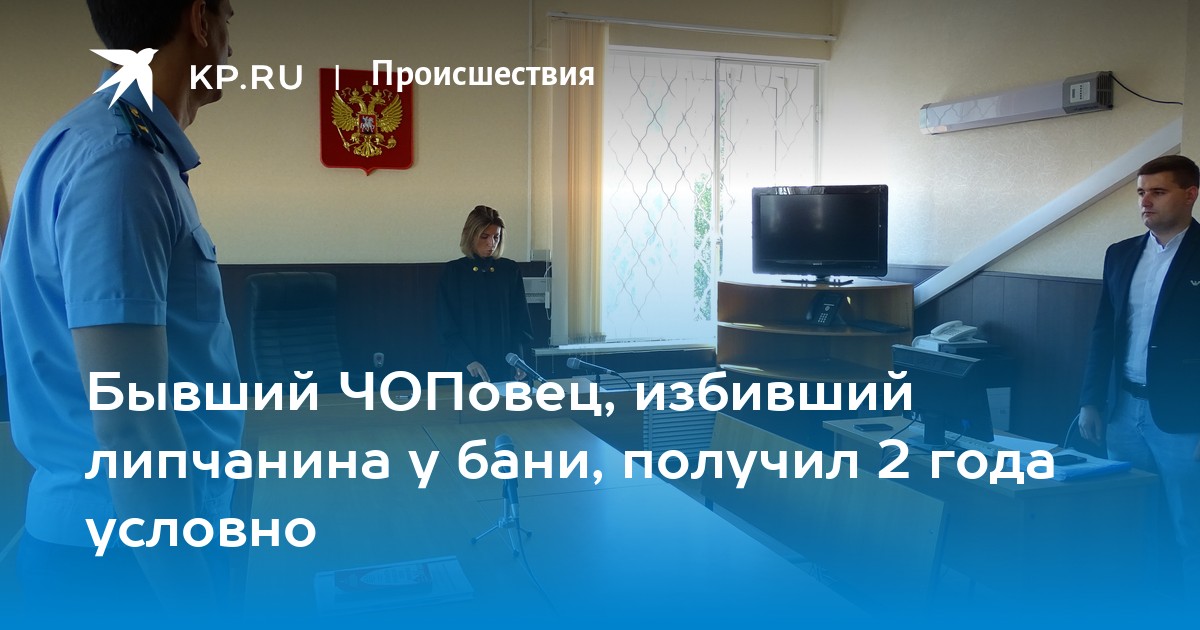 KP.RU | Происшествия

Бывший ЧОПовец, избивший липчанина у бани, получил 2 года условно